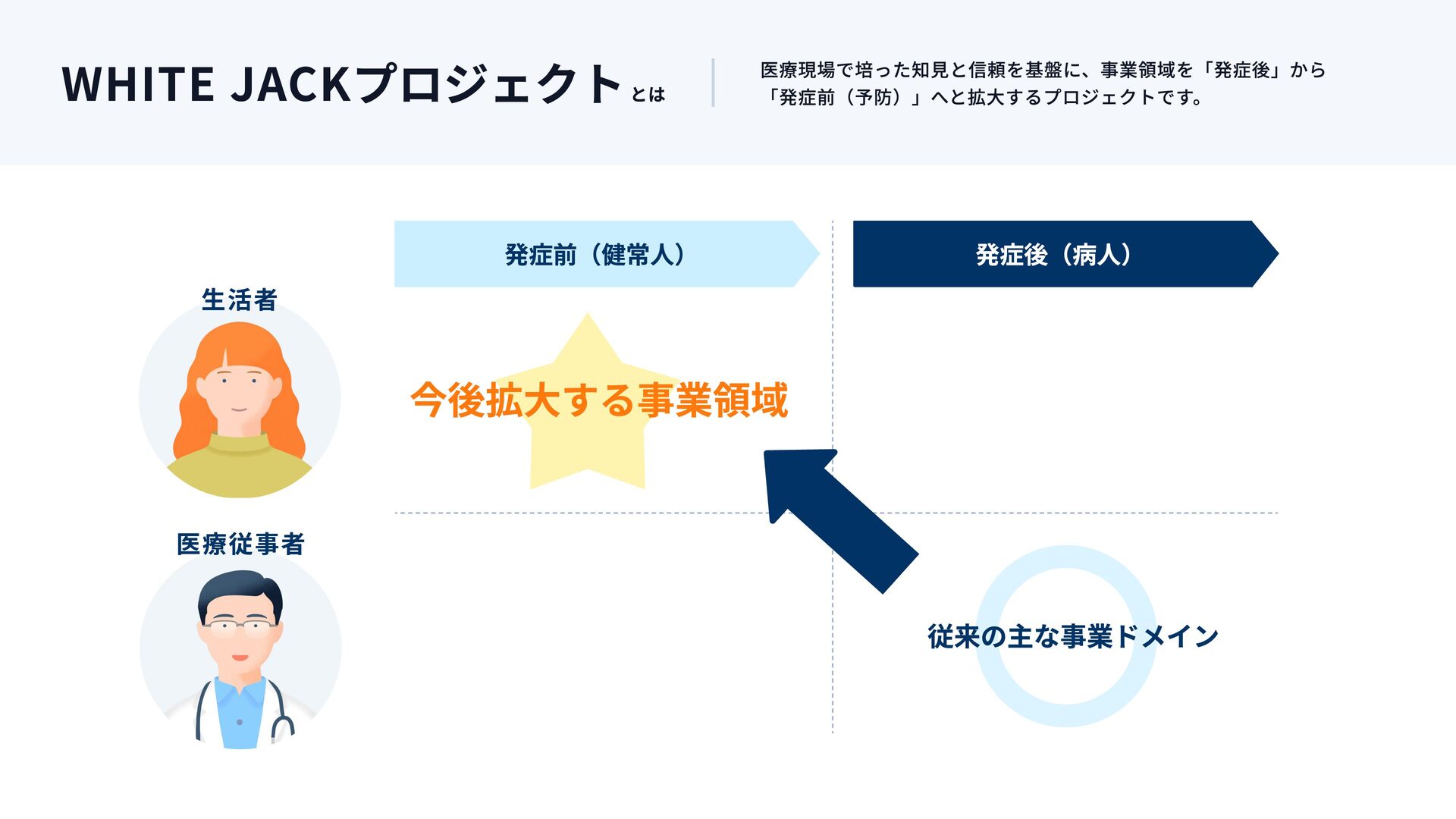 WHITE JACKプロジェクトとは

医療現場で培った知見と信頼を基盤に、事業領域を「発症後」から「発症前（予防）」へと拡大するプロジェクトです。

発症前（健常人）

発症後（病人）

生活者

今後拡大する事業領域

医療従事者

従来の主な事業ドメイン